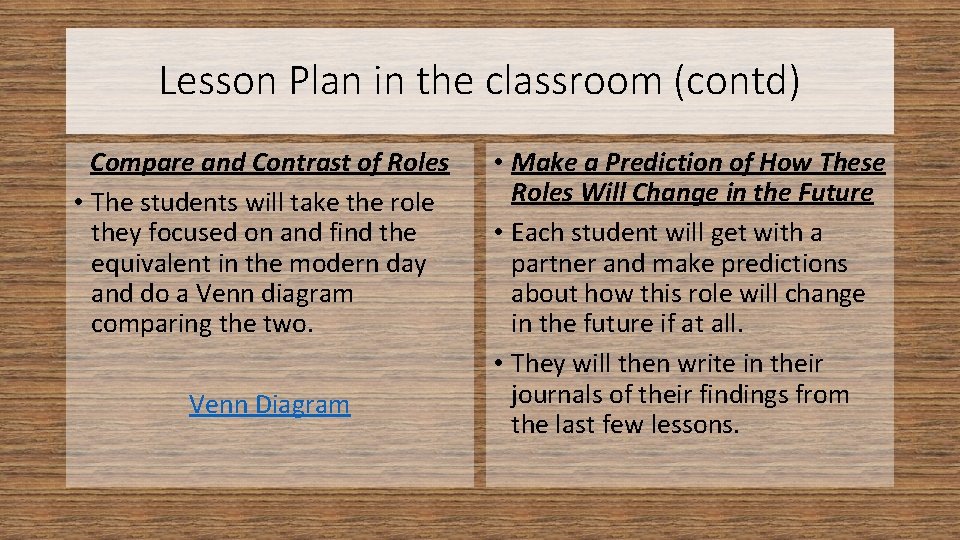 Lesson Plan in the classroom (contd)

Compare and Contrast of Roles

• The students will take the role they focused on and find the equivalent in the modern day and do a Venn diagram comparing the two.

Venn Diagram

• Make a Prediction of How These Roles Will Change in the Future

• Each student will get with a partner and make predictions about how this role will change in the future if at all.

• They will then write in their journals of their findings from the last few lessons.